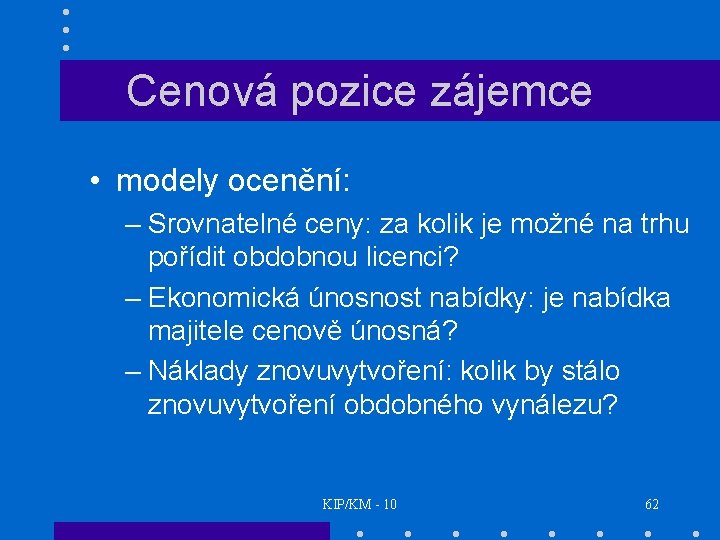 Cenová pozice zájemce

• modely ocenění:
– Srovnatelné ceny: za kolik je možné na trhu pořídit obdobnou licenci?
– Ekonomická únosnost nabídky: je nabídka majitele cenově únosná?
– Náklady znovuvytvoření: kolik by stálo znovuvytvoření obdobného vynálezu?

KIP/KM - 10

62